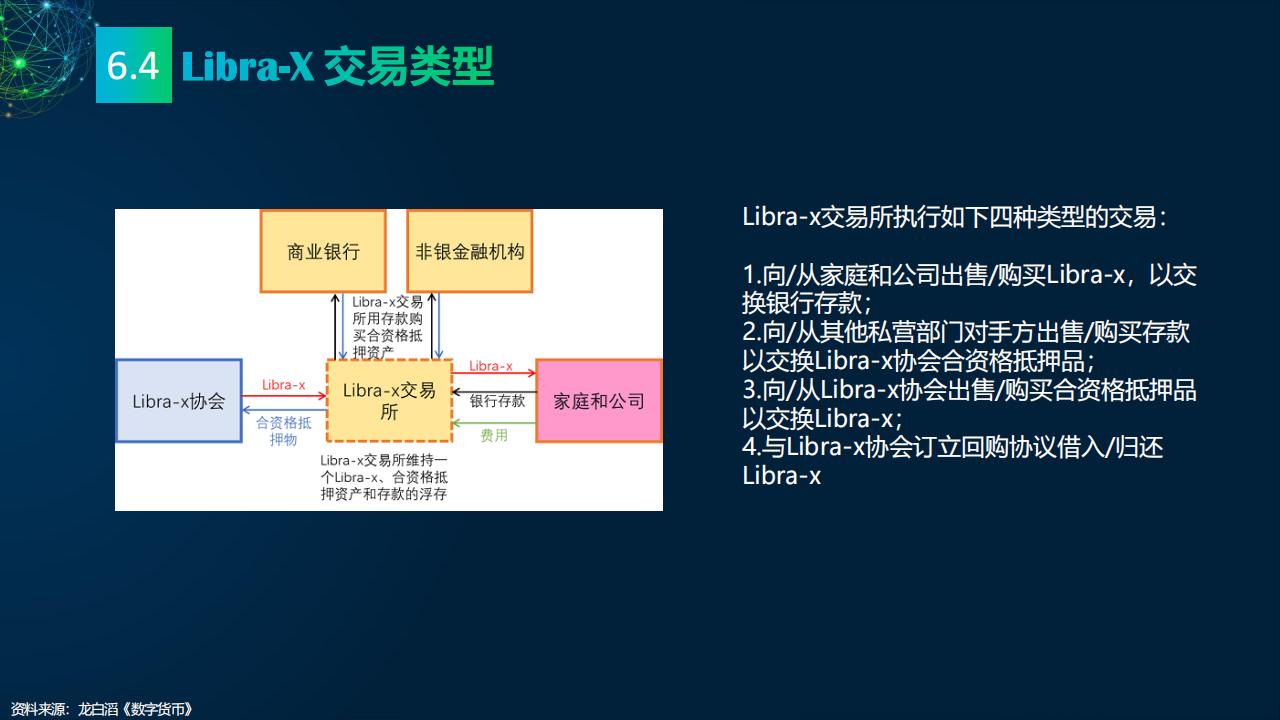 6.4 Libra-X 交易类型

商业银行

非银金融机构

Libra-x交易所用存款购买合资格抵押资产

Libra-x协会

Libra-x

合资格抵押物

Libra-x交易所

Libra-x

银行存款

费用

家庭和公司

Libra-x交易所维持一个Libra-x、合资格抵押资产和存款的浮存

Libra-x交易所执行如下四种类型的交易：

1.向/从家庭和公司出售/购买Libra-x，以交换银行存款；
2.向/从其他私营部门对手方出售/购买存款以交换Libra-x协会合资格抵押品；
3.向/从Libra-x协会出售/购买合资格抵押品以交换Libra-x；
4.与Libra-x协会订立回购协议借入/归还Libra-x

资料来源：龙白滔《数字货币》